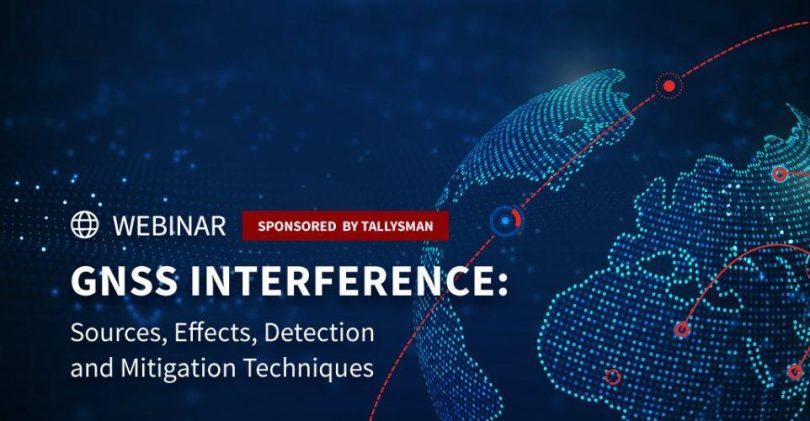 WEBINAR SPONSORED BY TALLYSMAN

GNSS INTERFERENCE:

Sources, Effects, Detection and Mitigation Techniques